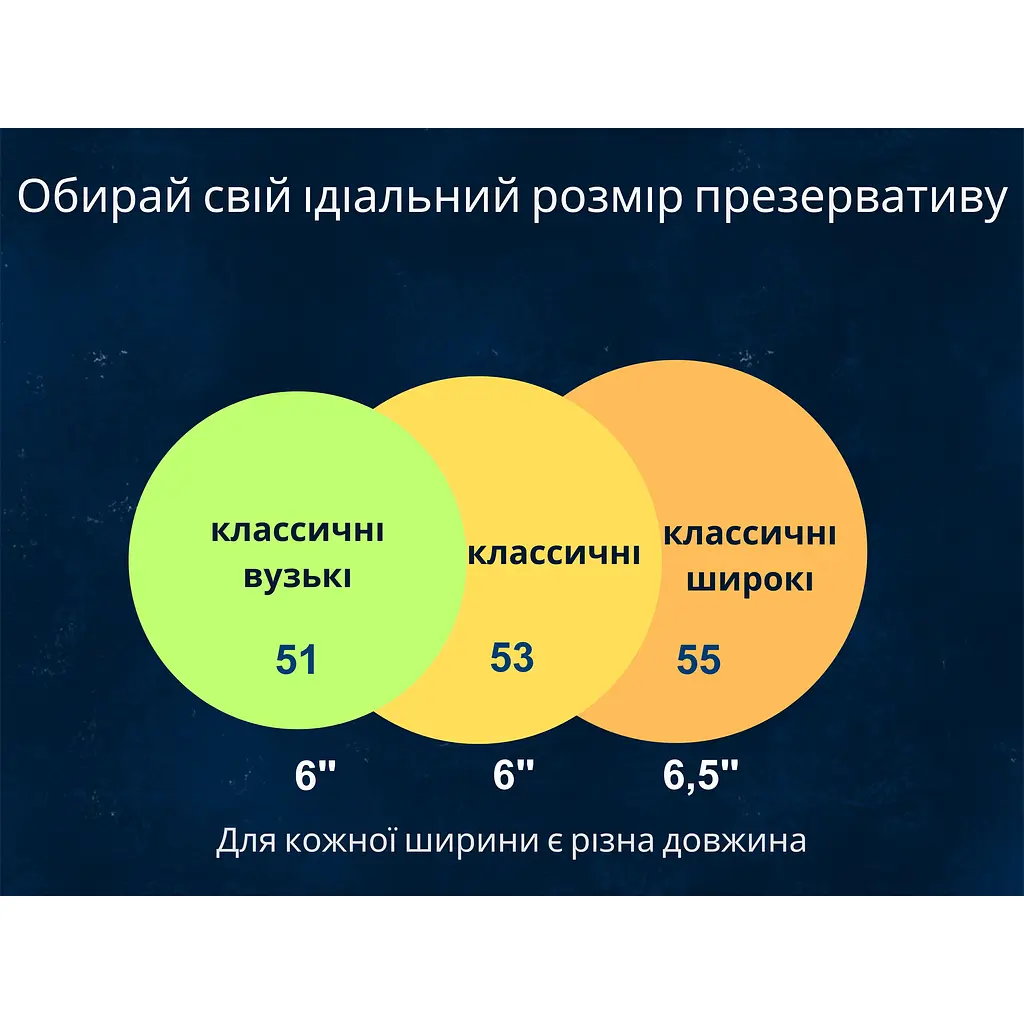 Обирай свій ідіальний розмір презервативу

классичні вузькі

51

классичні

53

классичні широкі

55

6''

6''

6,5''

Для кожної ширини є різна довжина